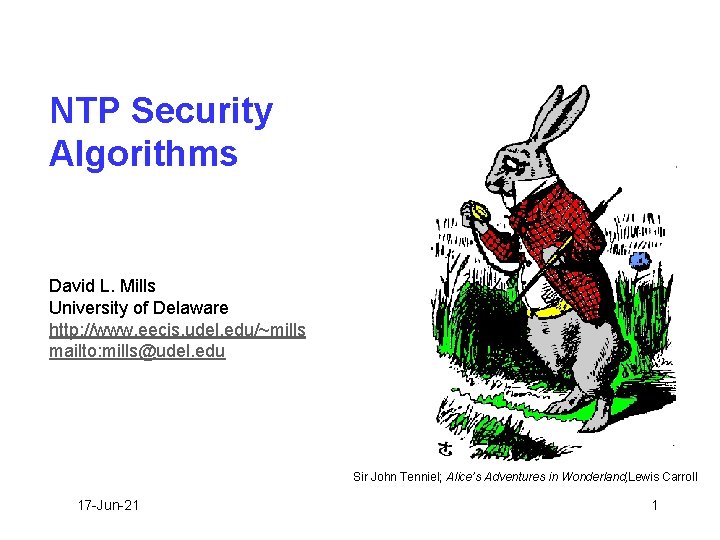 NTP Security Algorithms

David L. Mills
University of Delaware
http://www.eecis.udel.edu/~mills
mailto:mills@udel.edu

Sir John Tenniel; Alice's Adventures in Wonderland,Lewis Carroll

17-Jun-21

1